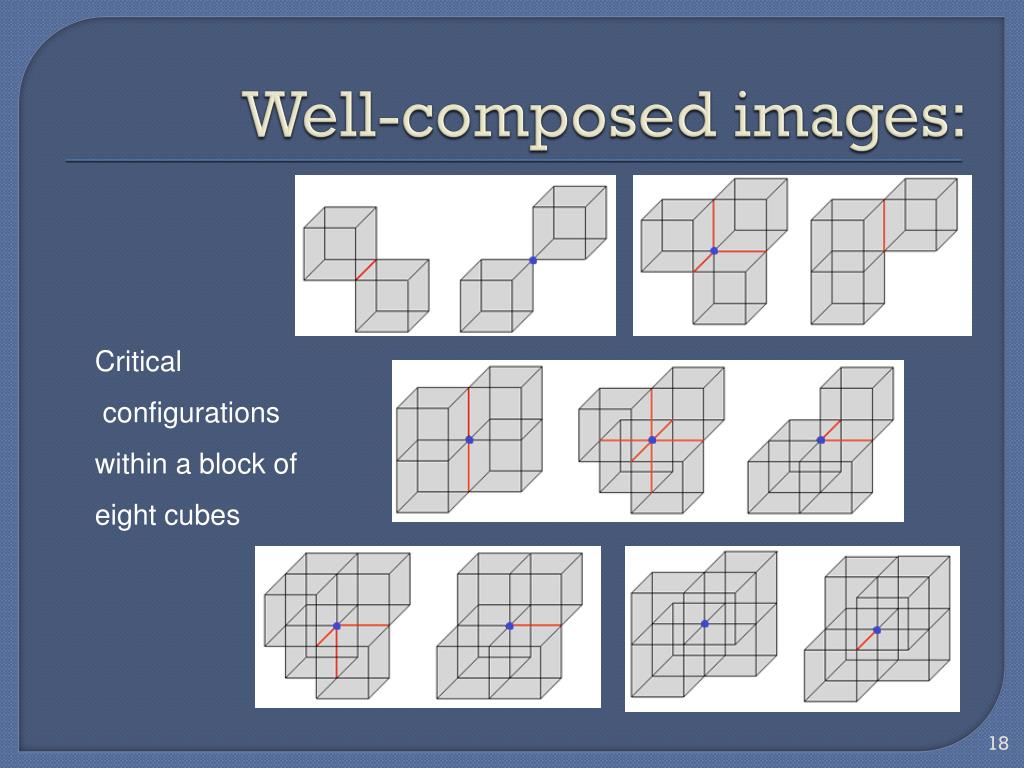 Well-composed images:

Critical configurations within a block of eight cubes

18